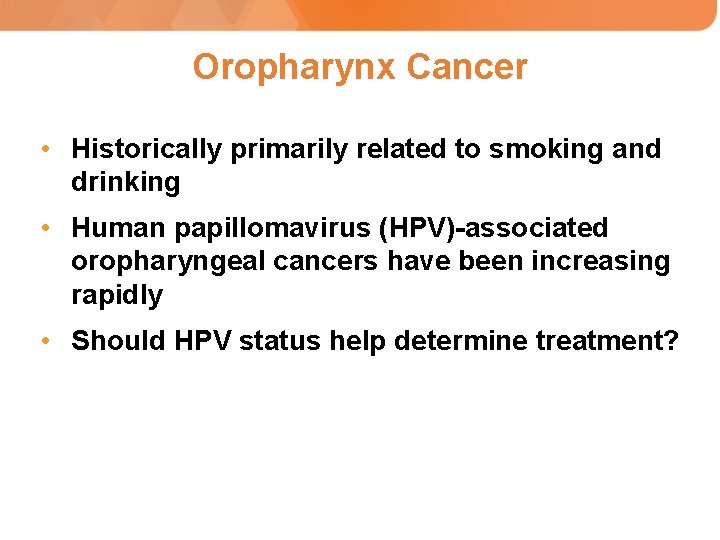 Oropharynx Cancer

• Historically primarily related to smoking and drinking

• Human papillomavirus (HPV)-associated oropharyngeal cancers have been increasing rapidly

• Should HPV status help determine treatment?